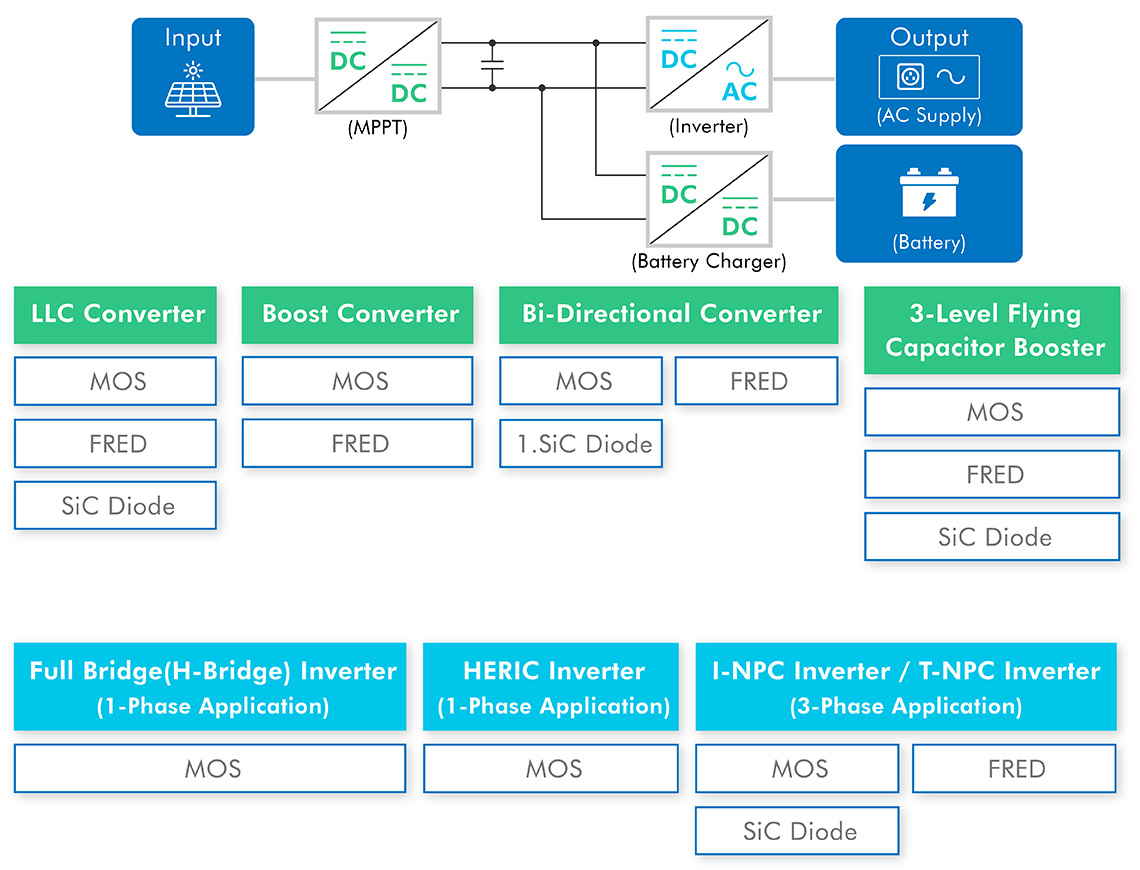 Input

DC
DC
(MPPT)

DC
AC
(Inverter)

Output
(AC Supply)

DC
DC
(Battery Charger)

(Battery)

LLC Converter
MOS
FRED
SiC Diode

Boost Converter
MOS
FRED

Bi-Directional Converter
MOS
FRED
1.SiC Diode

3-Level Flying Capacitor Booster
MOS
FRED
SiC Diode

Full Bridge(H-Bridge) Inverter (1-Phase Application)
MOS

HERIC Inverter (1-Phase Application)
MOS

I-NPC Inverter / T-NPC Inverter (3-Phase Application)
MOS
FRED
SiC Diode